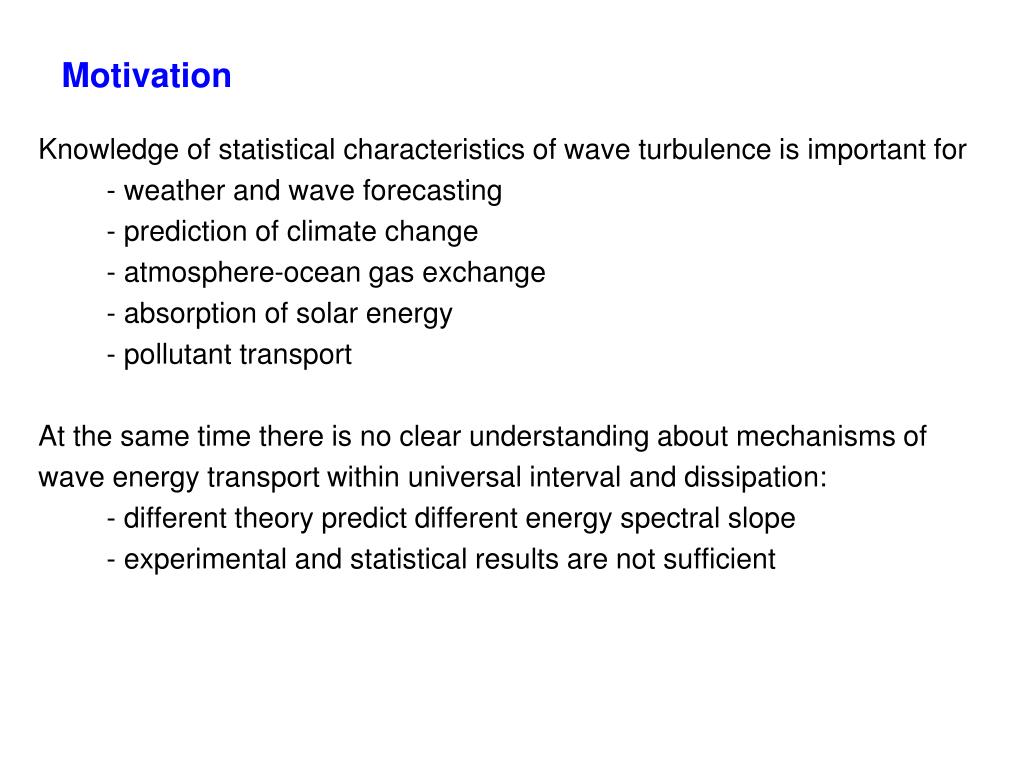 Motivation

Knowledge of statistical characteristics of wave turbulence is important for
- weather and wave forecasting
- prediction of climate change
- atmosphere-ocean gas exchange
- absorption of solar energy
- pollutant transport

At the same time there is no clear understanding about mechanisms of wave energy transport within universal interval and dissipation:
- different theory predict different energy spectral slope
- experimental and statistical results are not sufficient